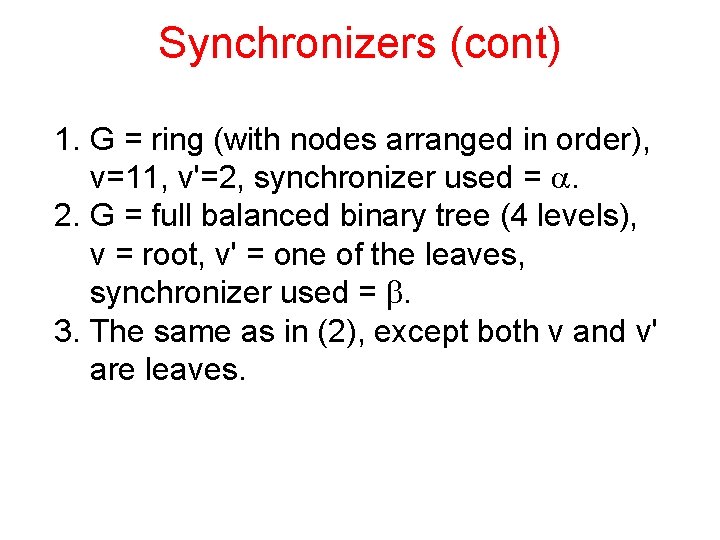 Synchronizers (cont)

1. G = ring (with nodes arranged in order), v=11, v'=2, synchronizer used = $\alpha$.
2. G = full balanced binary tree (4 levels), v = root, v' = one of the leaves, synchronizer used = $\beta$.
3. The same as in (2), except both v and v' are leaves.